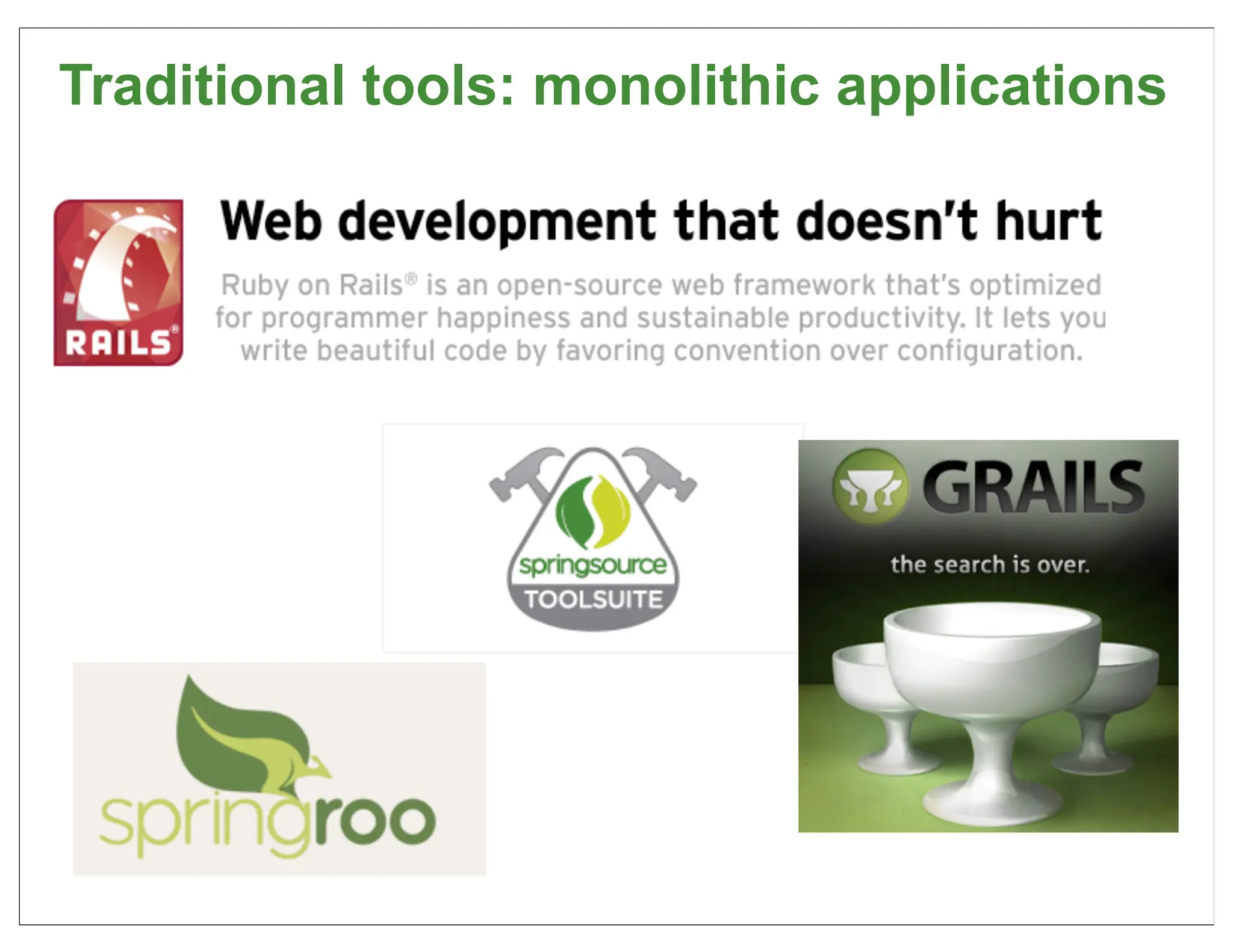 Traditional tools: monolithic applications

RAILS®

Web development that doesn't hurt

Ruby on Rails® is an open-source web framework that's optimized for programmer happiness and sustainable productivity. It lets you write beautiful code by favoring convention over configuration.

springsource
TOOLSUITE

GRAILS
the search is over.

springroo